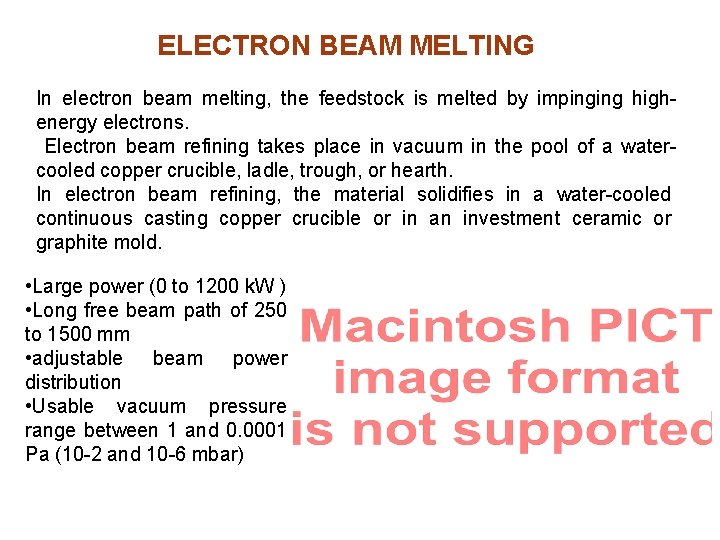 ELECTRON BEAM MELTING

In electron beam melting, the feedstock is melted by impinging high-energy electrons.
Electron beam refining takes place in vacuum in the pool of a water-cooled copper crucible, ladle, trough, or hearth.
In electron beam refining, the material solidifies in a water-cooled continuous casting copper crucible or in an investment ceramic or graphite mold.

•Large power (0 to 1200 kW )
•Long free beam path of 250 to 1500 mm
•adjustable beam power distribution
•Usable vacuum pressure range between 1 and 0.0001 Pa (10-2 and 10-6 mbar)

Macintosh PICT image format is not supported